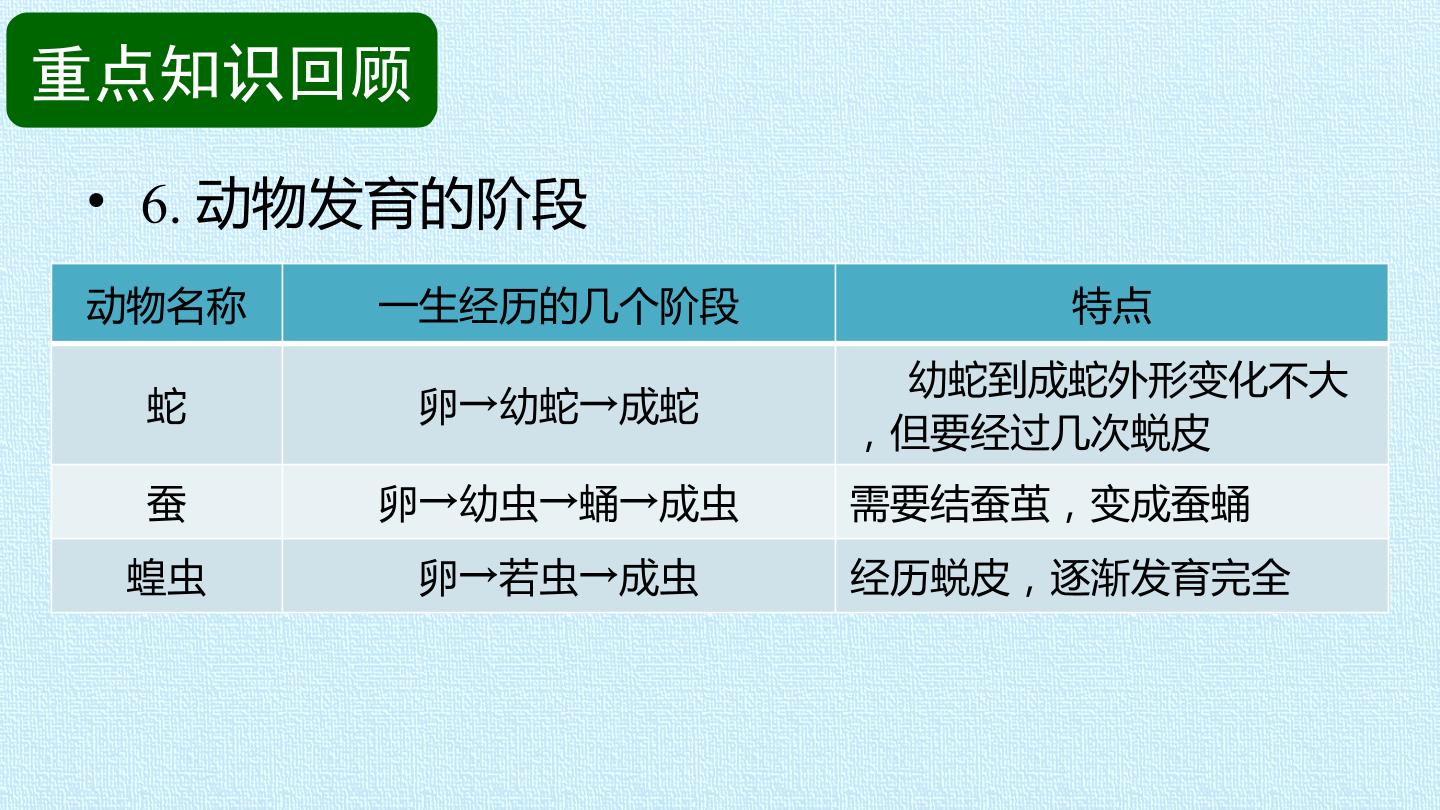 重点知识回顾

• 6. 动物发育的阶段

| 动物名称 | 一生经历的几个阶段 | 特点 |
|---|---|---|
| 蛇 | 卵→幼蛇→成蛇 | 幼蛇到成蛇外形变化不大，但要经过几次蜕皮 |
| 蚕 | 卵→幼虫→蛹→成虫 | 需要结蚕茧，变成蚕蛹 |
| 蝗虫 | 卵→若虫→成虫 | 经历蜕皮，逐渐发育完全 |